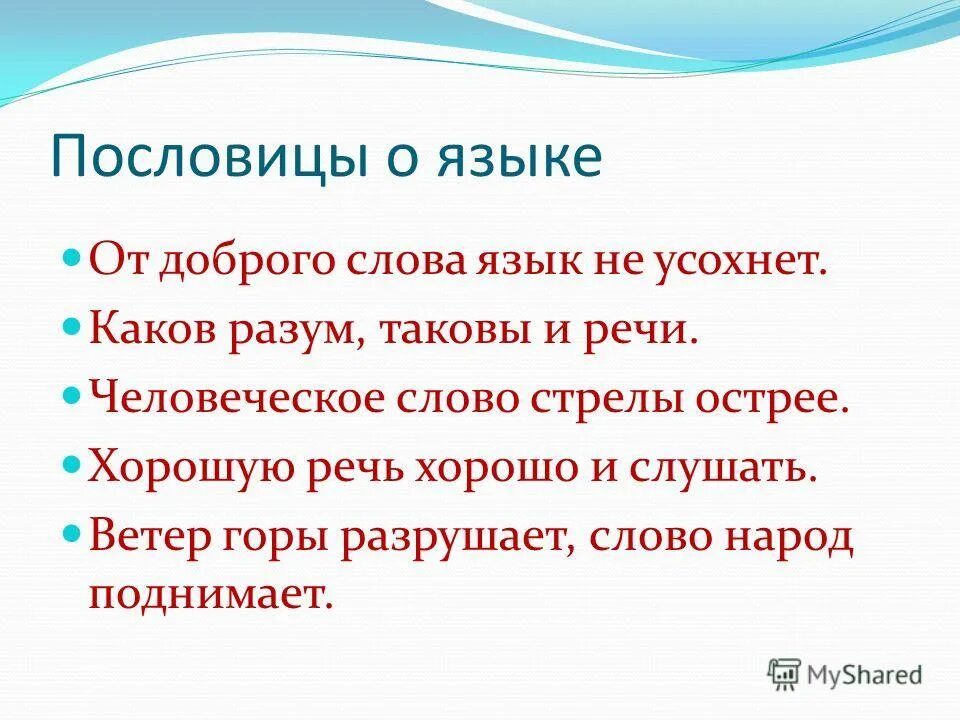 Пословицы о языке

- От доброго слова язык не усохнет.
- Каков разум, таковы и речи.
- Человеческое слово стрелы острее.
- Хорошую речь хорошо и слушать.
- Ветер горы разрушает, слово народ поднимает.

MyShared